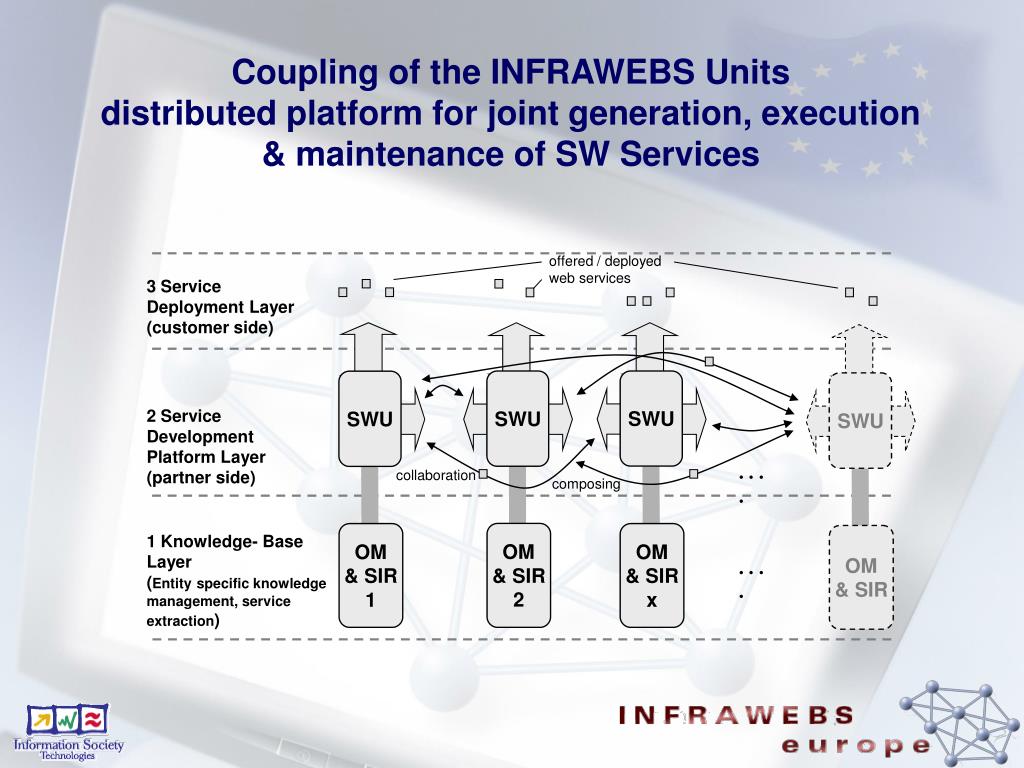 Coupling of the INFRAWEBS Units distributed platform for joint generation, execution & maintenance of SW Services

offered / deployed web services

3 Service Deployment Layer (customer side)

2 Service Development Platform Layer (partner side)

SWU

SWU

SWU

SWU

collaboration

composing

. . . .

1 Knowledge- Base Layer (Entity specific knowledge management, service extraction)

OM & SIR 1

OM & SIR 2

OM & SIR x

. . . .

OM & SIR

Information Society Technologies

INFRAWEBS europe